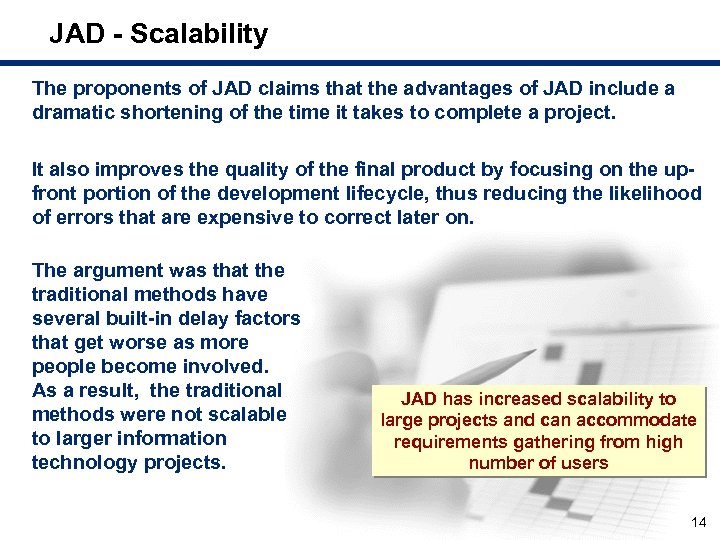 JAD - Scalability

The proponents of JAD claims that the advantages of JAD include a dramatic shortening of the time it takes to complete a project.

It also improves the quality of the final product by focusing on the up-front portion of the development lifecycle, thus reducing the likelihood of errors that are expensive to correct later on.

The argument was that the traditional methods have several built-in delay factors that get worse as more people become involved. As a result, the traditional methods were not scalable to larger information technology projects.

JAD has increased scalability to large projects and can accommodate requirements gathering from high number of users

14